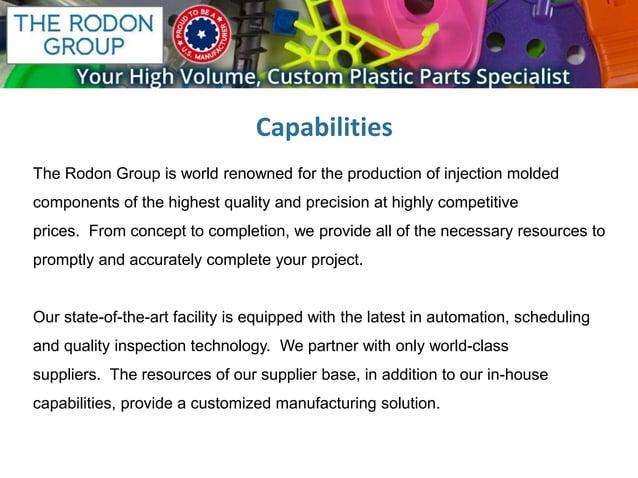 THE RODON GROUP

PROUD TO BE A U.S. MANUFACTURER

Your High Volume, Custom Plastic Parts Specialist

Capabilities

The Rodon Group is world renowned for the production of injection molded components of the highest quality and precision at highly competitive prices. From concept to completion, we provide all of the necessary resources to promptly and accurately complete your project.

Our state-of-the-art facility is equipped with the latest in automation, scheduling and quality inspection technology. We partner with only world-class suppliers. The resources of our supplier base, in addition to our in-house capabilities, provide a customized manufacturing solution.